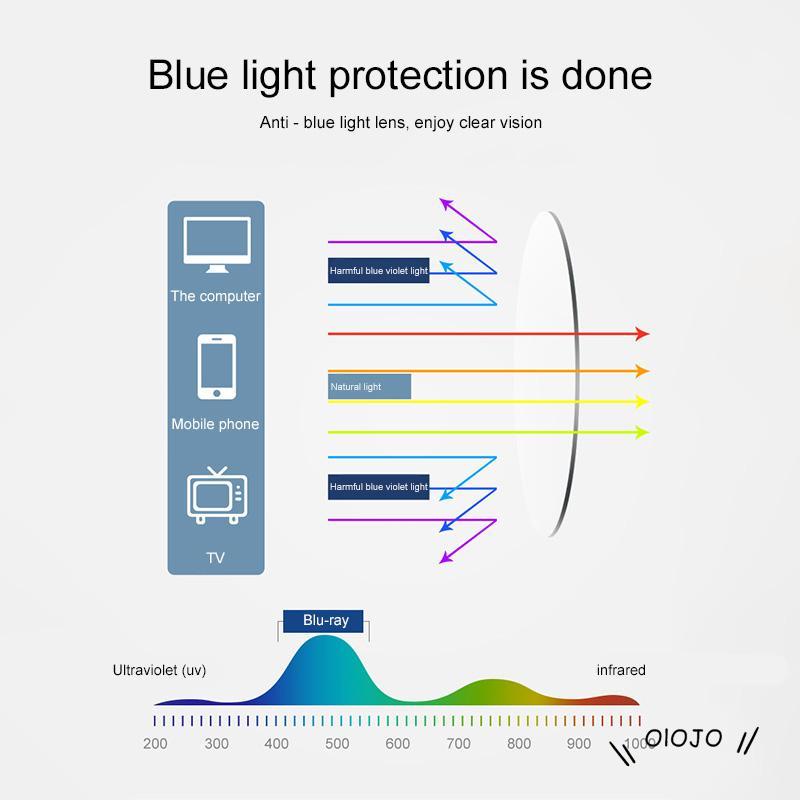 Blue light protection is done

Anti - blue light lens, enjoy clear vision

The computer

Mobile phone

TV

Harmful blue violet light

Natural light

Harmful blue violet light

Blu-ray

Ultraviolet (uv)

infrared

200 300 400 500 600 700 800 900 1000

\\ OIOJO //